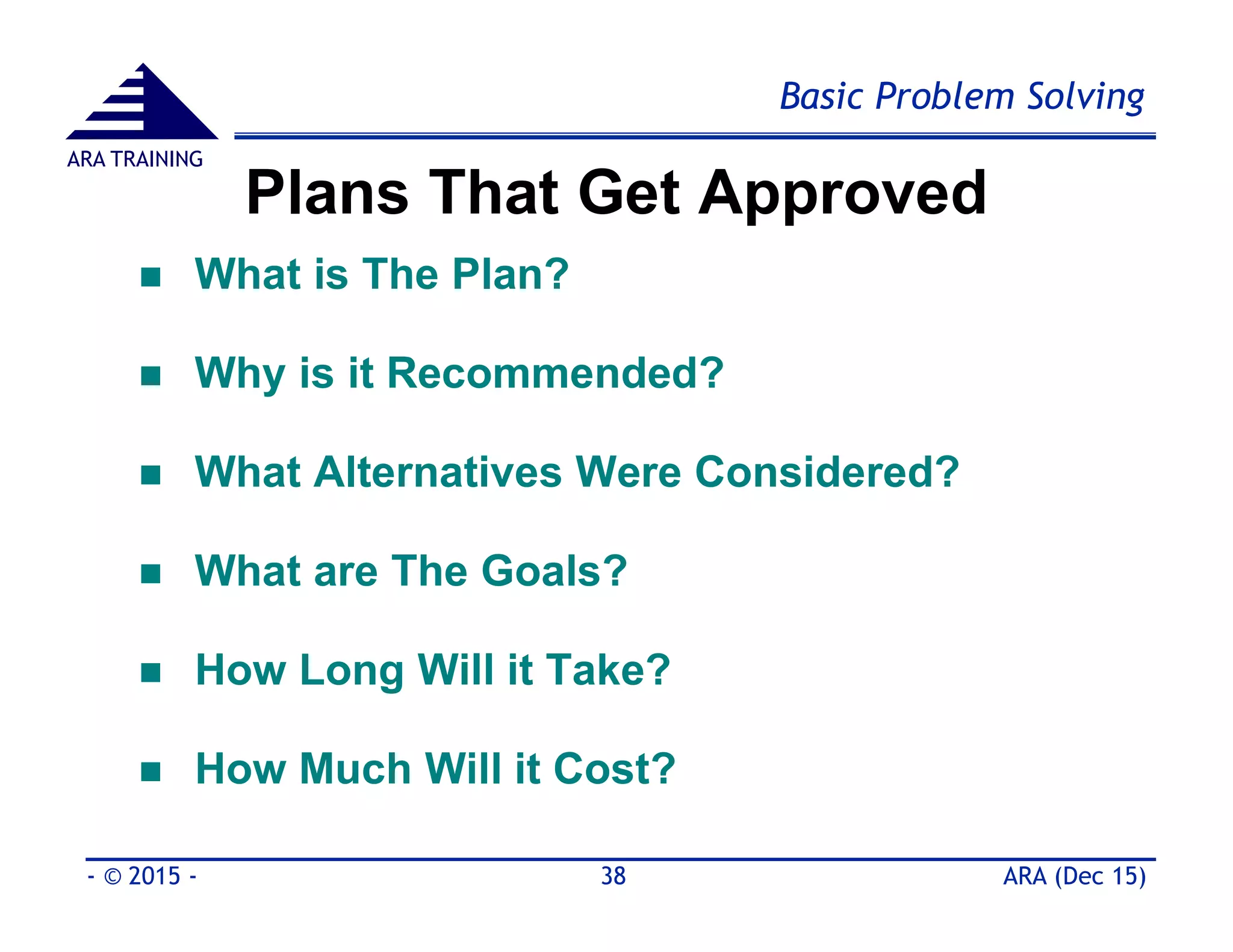 ARA TRAINING

Basic Problem Solving

Plans That Get Approved

- What is The Plan?
- Why is it Recommended?
- What Alternatives Were Considered?
- What are The Goals?
- How Long Will it Take?
- How Much Will it Cost?

- © 2015 -

38

ARA (Dec 15)